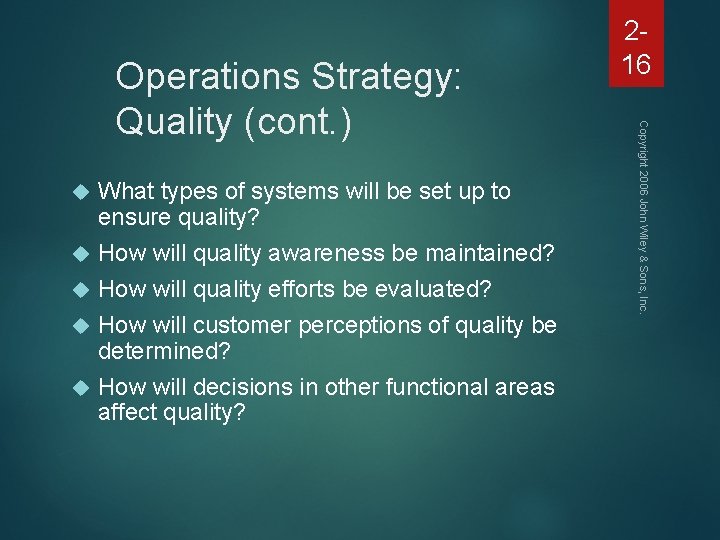 2-16

Operations Strategy: Quality (cont.)

What types of systems will be set up to ensure quality?

How will quality awareness be maintained?

How will quality efforts be evaluated?

How will customer perceptions of quality be determined?

How will decisions in other functional areas affect quality?

Copyright 2006 John Wiley & Sons, Inc.